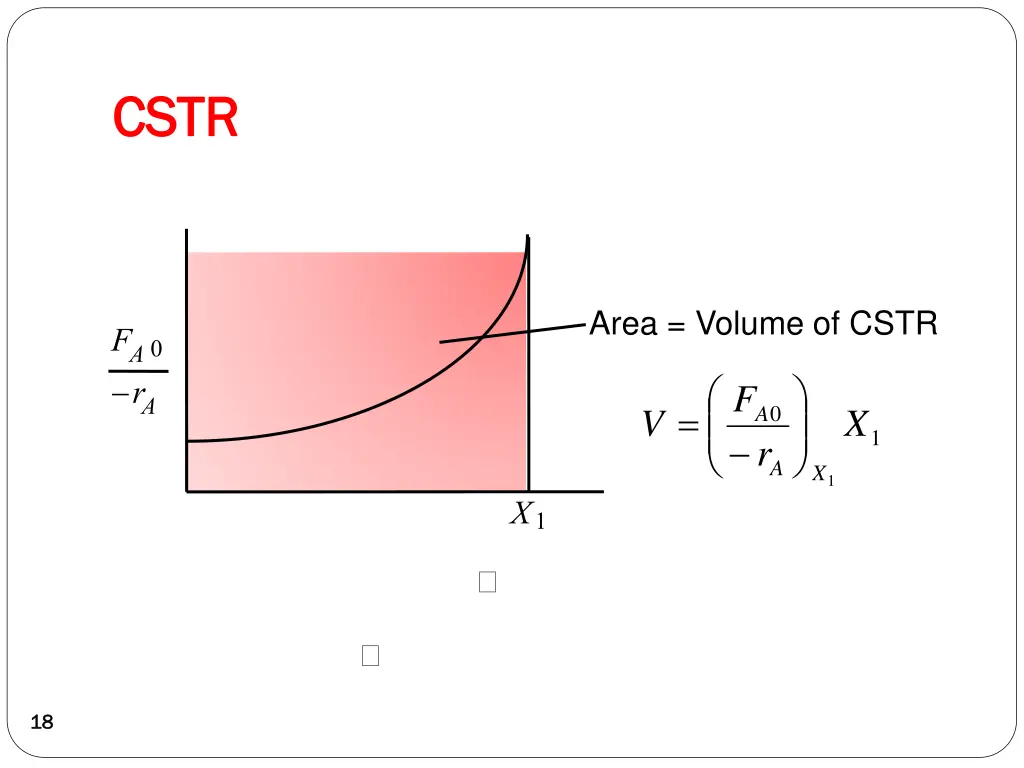 CSTR

$\frac{F_{A0}}{-r_A}$

Area = Volume of CSTR

$V = \left(\frac{F_{A0}}{-r_A}\right)_{X_1} X_1$

$X_1$

18